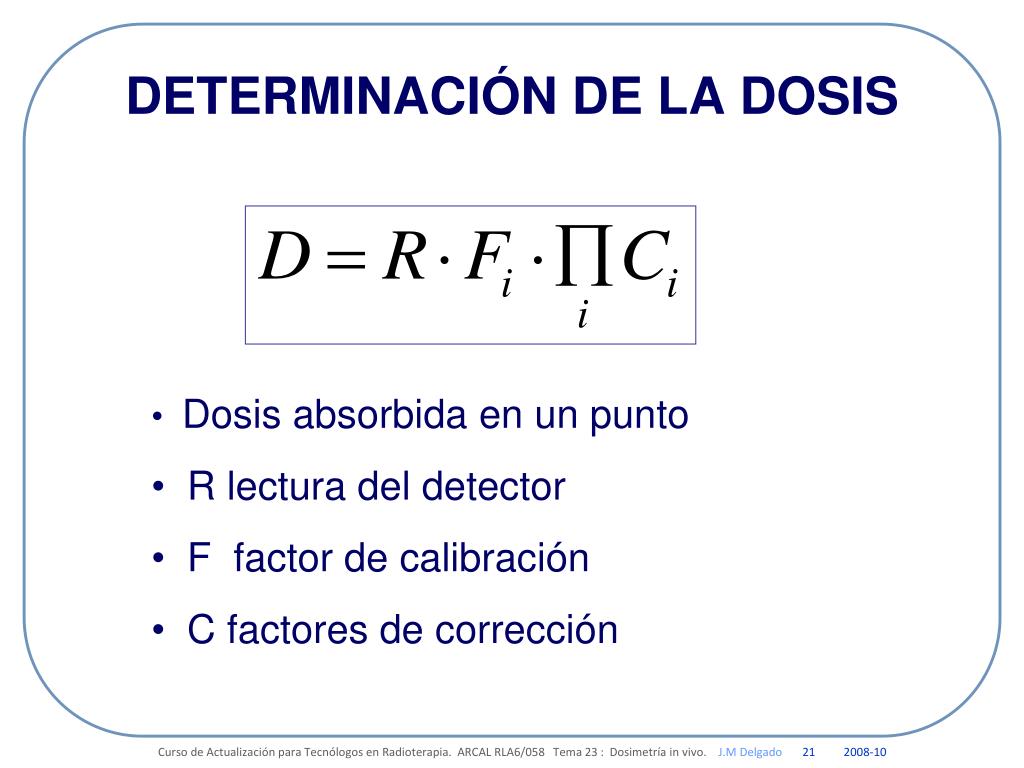 DETERMINACIÓN DE LA DOSIS

$D = R \cdot F_i \cdot \prod_i C_i$

• Dosis absorbida en un punto
• R lectura del detector
• F factor de calibración
• C factores de corrección

Curso de Actualización para Tecnólogos en Radioterapia. ARCAL RLA6/058 Tema 23 : Dosimetría in vivo. J.M Delgado 21 2008-10